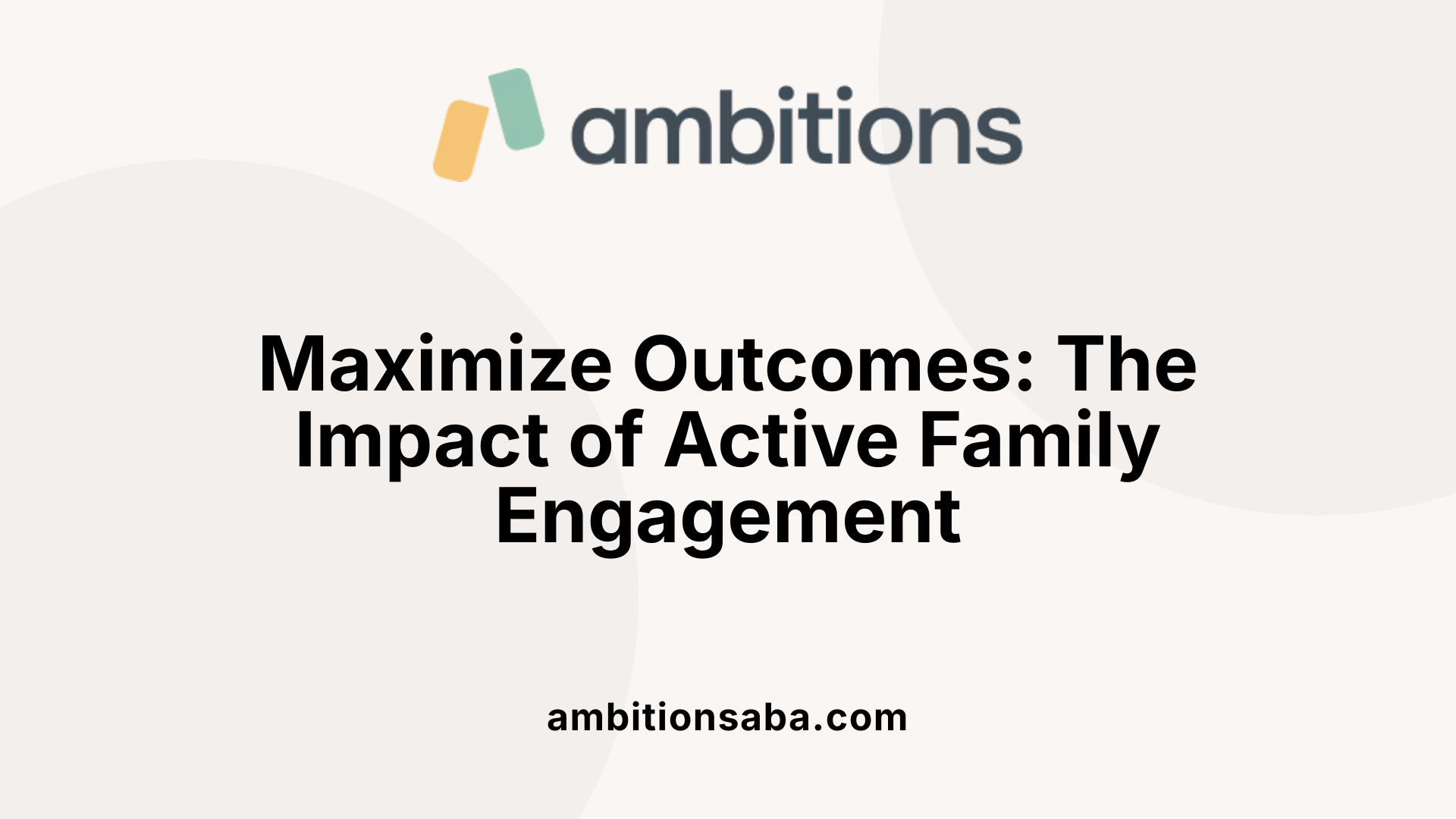 ambitions

Maximize Outcomes: The Impact of Active Family Engagement

ambitionsaba.com